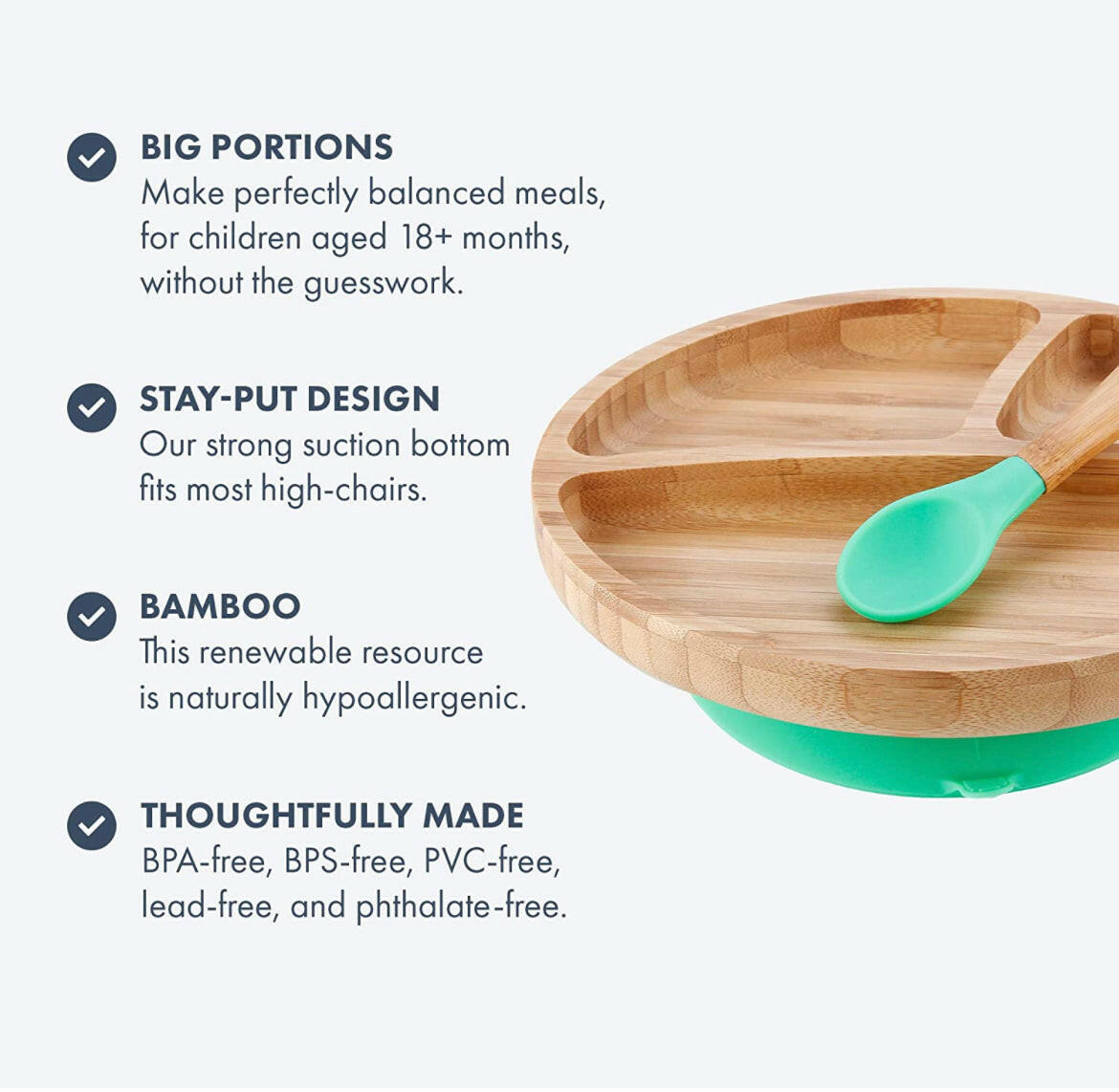 BIG PORTIONS
Make perfectly balanced meals, for children aged 18+ months, without the guesswork.

STAY-PUT DESIGN
Our strong suction bottom fits most high-chairs.

BAMBOO
This renewable resource is naturally hypoallergenic.

THOUGHTFULLY MADE
BPA-free, BPS-free, PVC-free, lead-free, and phthalate-free.